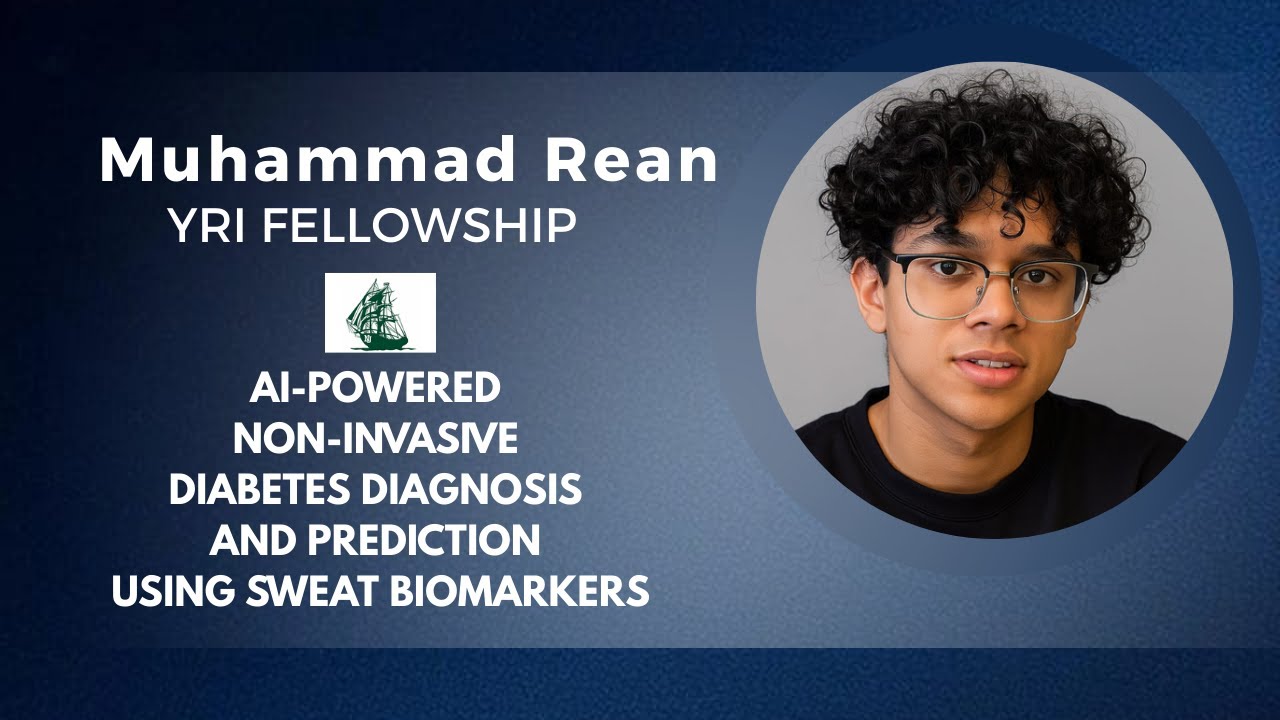 Muhammad Rean
YRI FELLOWSHIP

AI-POWERED
NON-INVASIVE
DIABETES DIAGNOSIS
AND PREDICTION
USING SWEAT BIOMARKERS